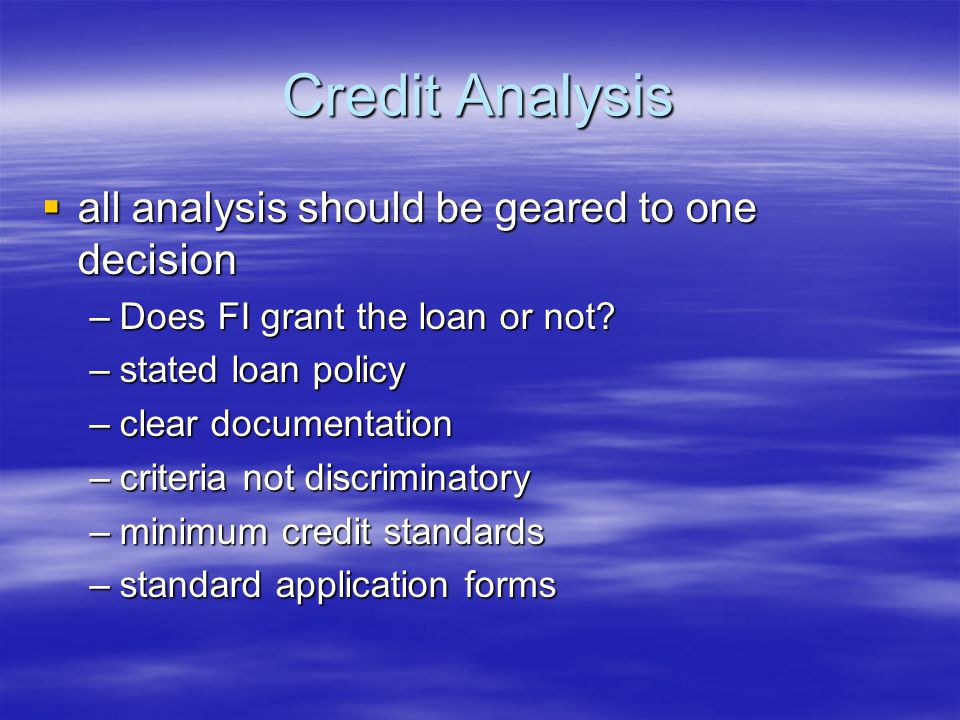 Credit Analysis

▪ all analysis should be geared to one decision

– Does FI grant the loan or not?
– stated loan policy
– clear documentation
– criteria not discriminatory
– minimum credit standards
– standard application forms